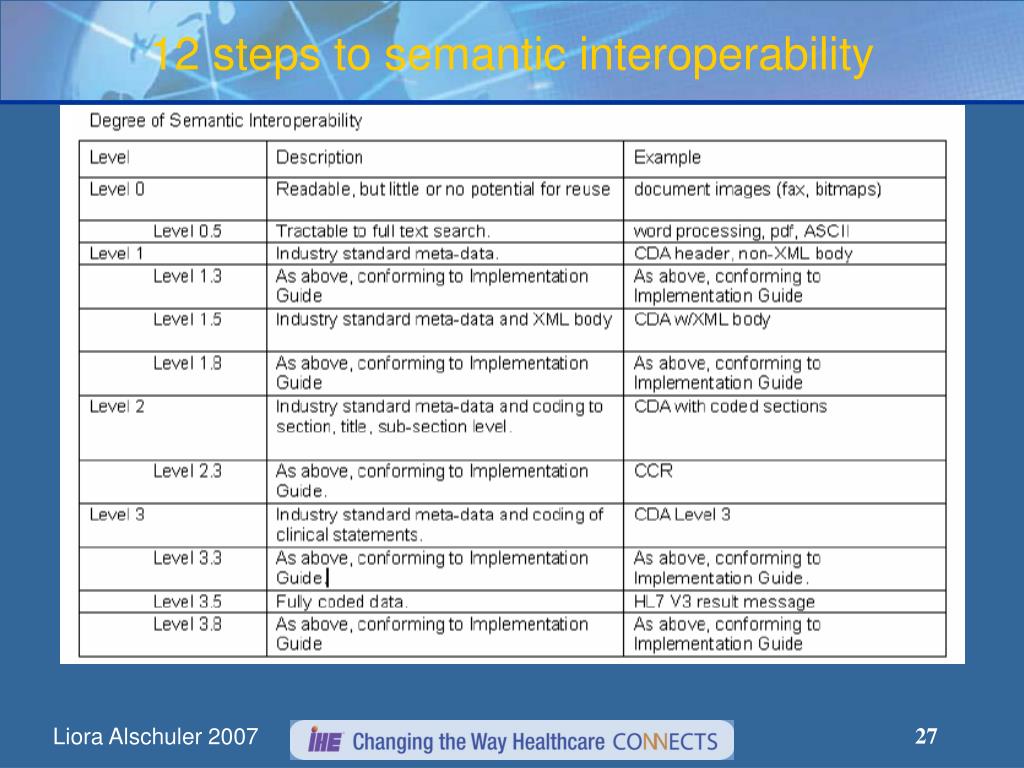 12 steps to semantic interoperability

Degree of Semantic Interoperability

| Level | Description | Example |
|---|---|---|
| Level 0 | Readable, but little or no potential for reuse | document images (fax, bitmaps) |
| Level 0.5 | Tractable to full text search. | word processing, pdf, ASCII |
| Level 1 | Industry standard meta-data. | CDA header, non-XML body |
| Level 1.3 | As above, conforming to Implementation Guide | As above, conforming to Implementation Guide |
| Level 1.5 | Industry standard meta-data and XML body | CDA w/XML body |
| Level 1.8 | As above, conforming to Implementation Guide | As above, conforming to Implementation Guide |
| Level 2 | Industry standard meta-data and coding to section, title, sub-section level. | CDA with coded sections |
| Level 2.3 | As above, conforming to Implementation Guide. | CCR |
| Level 3 | Industry standard meta-data and coding of clinical statements. | CDA Level 3 |
| Level 3.3 | As above, conforming to Implementation Guide. | As above, conforming to Implementation Guide. |
| Level 3.5 | Fully coded data. | HL7 V3 result message |
| Level 3.8 | As above, conforming to Implementation Guide | As above, conforming to Implementation Guide |

Liora Alschuler 2007

IHE Changing the Way Healthcare CONNECTS

27